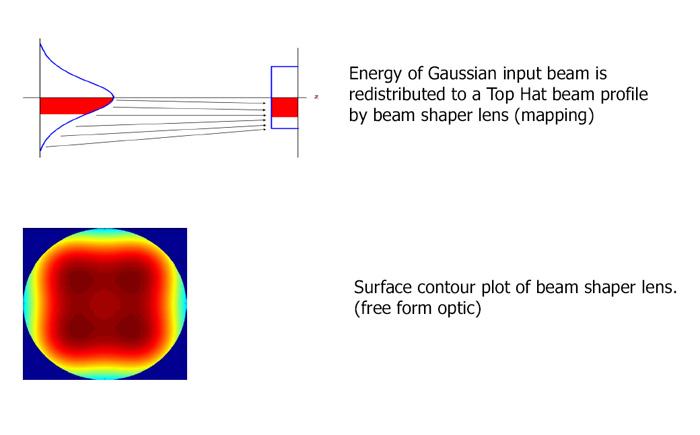 z

Energy of Gaussian input beam is redistributed to a Top Hat beam profile by beam shaper lens (mapping)

Surface contour plot of beam shaper lens. (free form optic)